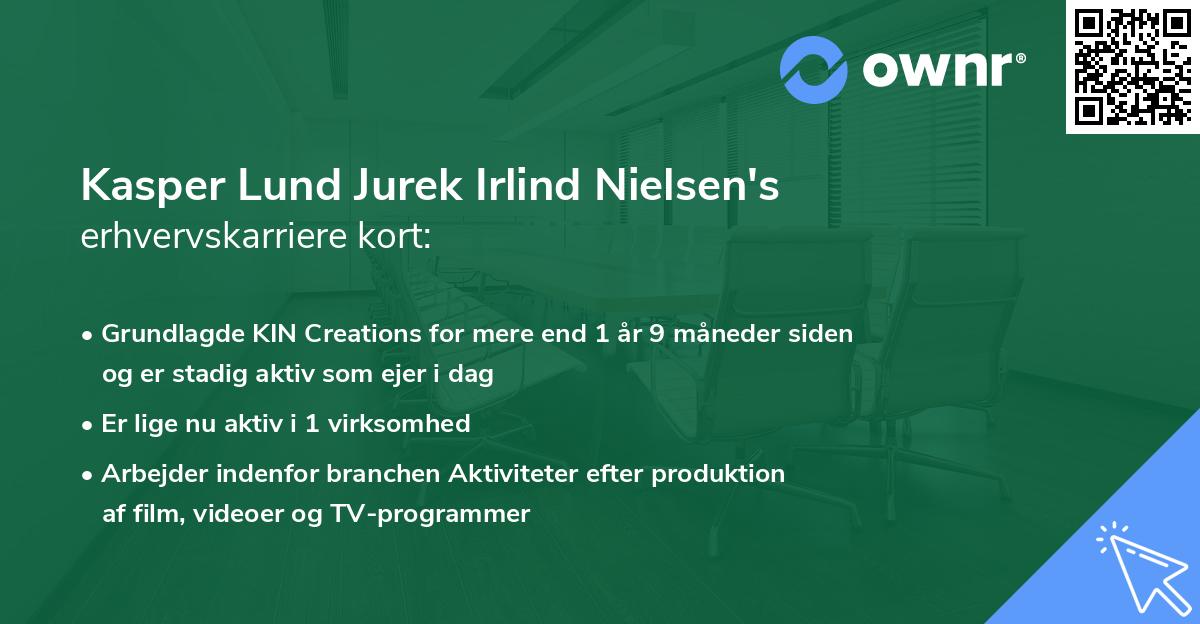 ownr®

Kasper Lund Jurek Irlind Nielsen's
erhvervskarriere kort:

• Grundlagde KIN Creations for mere end 1 år 9 måneder siden og er stadig aktiv som ejer i dag
• Er lige nu aktiv i 1 virksomhed
• Arbejder indenfor branchen Aktiviteter efter produktion af film, videoer og TV-programmer